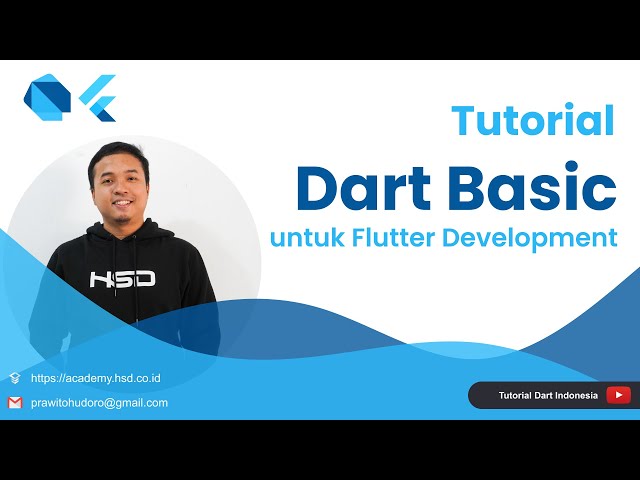 Tutorial
Dart Basic
untuk Flutter Development

HSD

https://academy.hsd.co.id
prawitohudoro@gmail.com

Tutorial Dart Indonesia